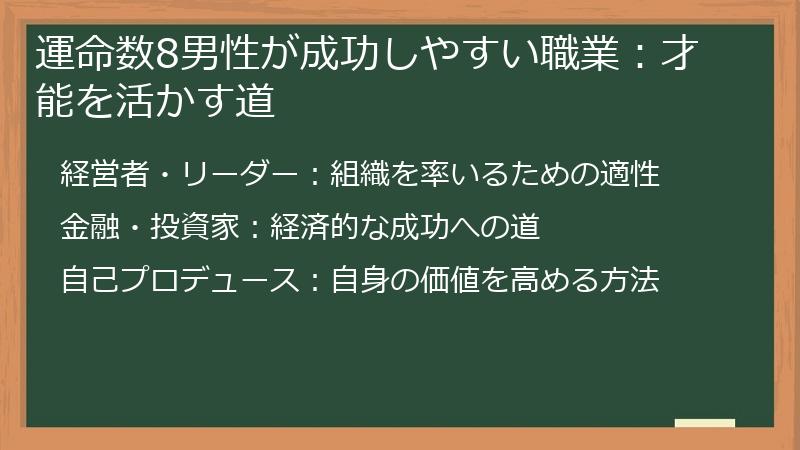 運命数8男性が成功しやすい職業：才能を活かす道

経営者・リーダー：組織を率いるための適性

金融・投資家：経済的な成功への道

自己プロデュース：自身の価値を高める方法